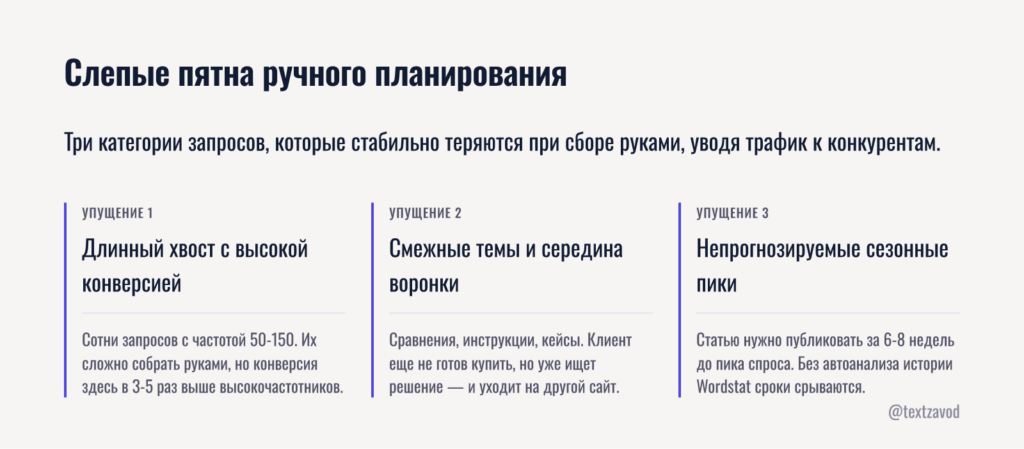 Слепые пятна ручного планирования

Три категории запросов, которые стабильно теряются при сборе руками, уводя трафик к конкурентам.

УПУЩЕНИЕ 1

Длинный хвост с высокой конверсией

Сотни запросов с частотой 50-150. Их сложно собрать руками, но конверсия здесь в 3-5 раз выше высокочастотников.

УПУЩЕНИЕ 2

Смежные темы и середина воронки

Сравнения, инструкции, кейсы. Клиент еще не готов купить, но уже ищет решение — и уходит на другой сайт.

УПУЩЕНИЕ 3

Непрогнозируемые сезонные пики

Статью нужно публиковать за 6-8 недель до пика спроса. Без автоанализа истории Wordstat сроки срываются.

@textzavod